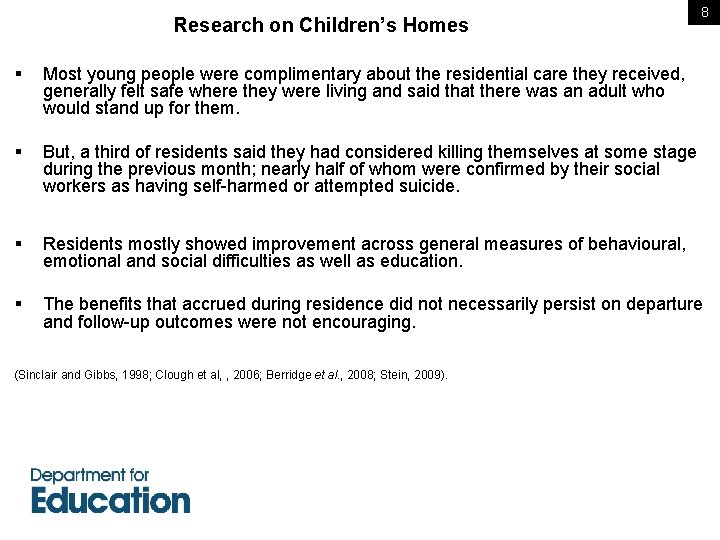 8

Research on Children's Homes

▪ Most young people were complimentary about the residential care they received, generally felt safe where they were living and said that there was an adult who would stand up for them.

▪ But, a third of residents said they had considered killing themselves at some stage during the previous month; nearly half of whom were confirmed by their social workers as having self-harmed or attempted suicide.

▪ Residents mostly showed improvement across general measures of behavioural, emotional and social difficulties as well as education.

▪ The benefits that accrued during residence did not necessarily persist on departure and follow-up outcomes were not encouraging.

(Sinclair and Gibbs, 1998; Clough et al, , 2006; Berridge et al., 2008; Stein, 2009).

Department for Education